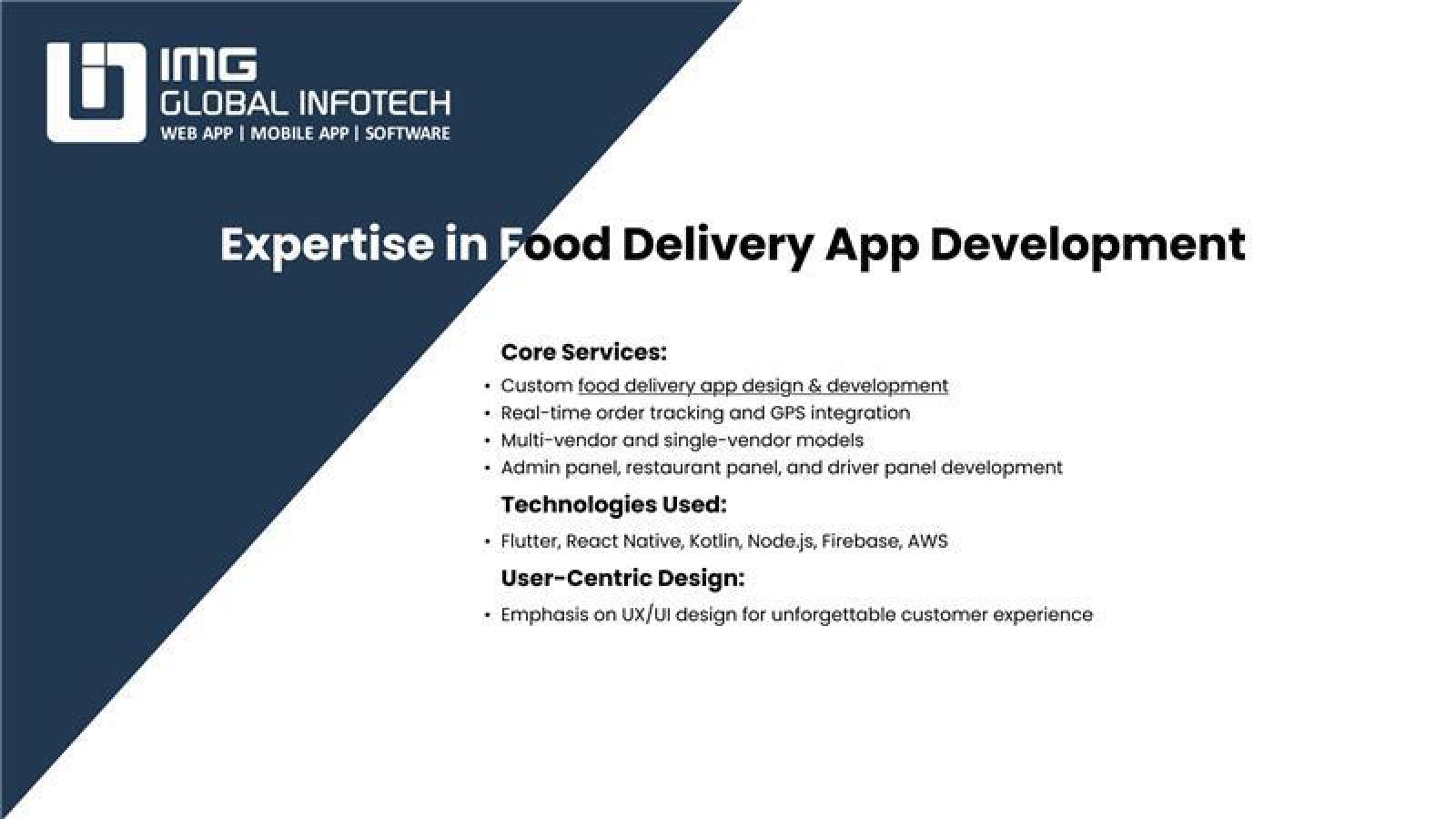 IMG
GLOBAL INFOTECH
WEB APP | MOBILE APP | SOFTWARE

Expertise in Food Delivery App Development

Core Services:
• Custom food delivery app design & development
• Real-time order tracking and GPS integration
• Multi-vendor and single-vendor models
• Admin panel, restaurant panel, and driver panel development

Technologies Used:
• Flutter, React Native, Kotlin, Node.js, Firebase, AWS

User-Centric Design:
• Emphasis on UX/UI design for unforgettable customer experience